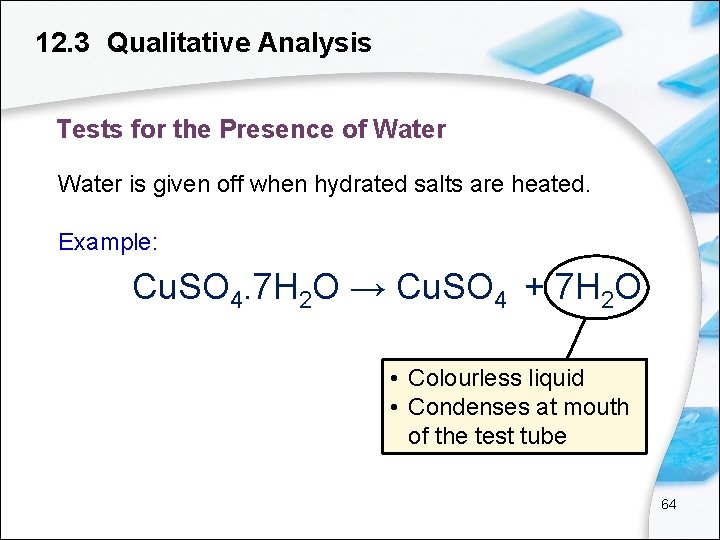 12.3 Qualitative Analysis

Tests for the Presence of Water

Water is given off when hydrated salts are heated.

Example:

$CuSO_4.7H_2O \rightarrow CuSO_4 + 7H_2O$

• Colourless liquid
• Condenses at mouth of the test tube

64